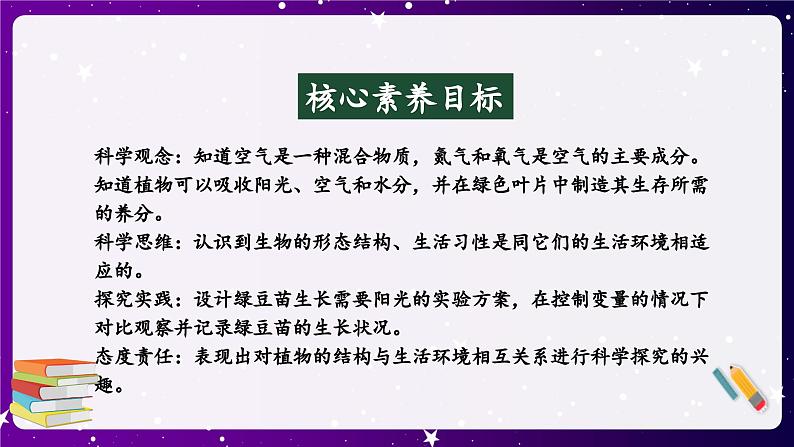 核心素养目标

科学观念：知道空气是一种混合物质，氮气和氧气是空气的主要成分。知道植物可以吸收阳光、空气和水分，并在绿色叶片中制造其生存所需的养分。
科学思维：认识到生物的形态结构、生活习性是同它们的生活环境相适应的。
探究实践：设计绿豆苗生长需要阳光的实验方案，在控制变量的情况下对比观察并记录绿豆苗的生长状况。
态度责任：表现出对植物的结构与生活环境相互关系进行科学探究的兴趣。